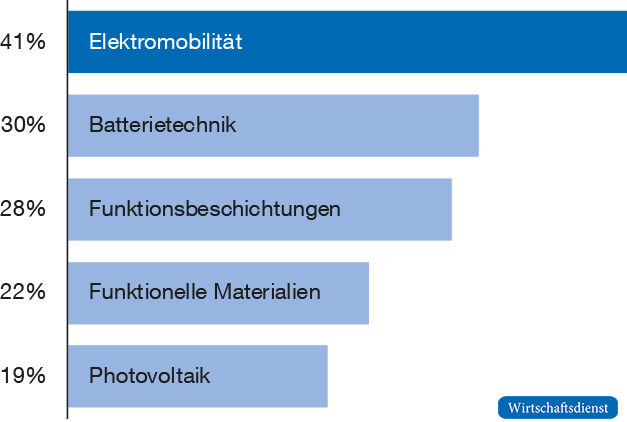 41% Elektromobilität

30% Batterietechnik

28% Funktionsbeschichtungen

22% Funktionelle Materialien

19% Photovoltaik

Wirtschaftsdienst